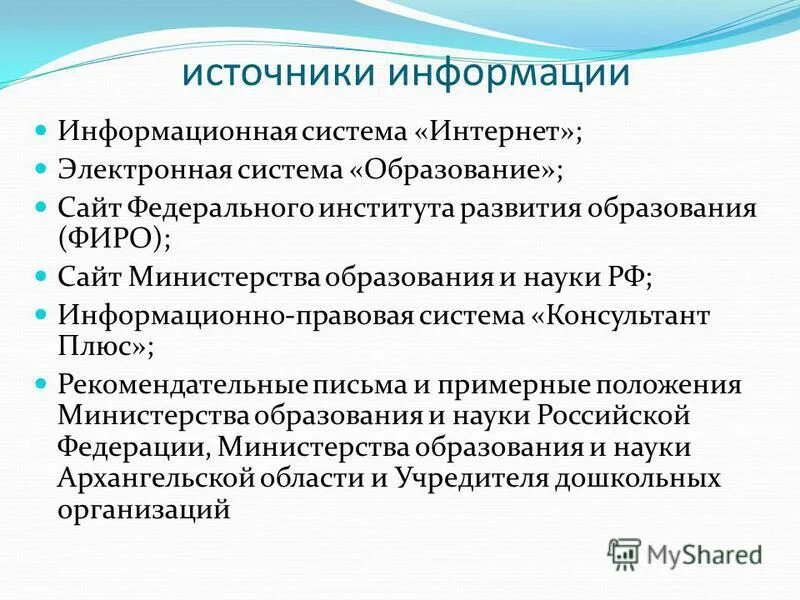 источники информации

Информационная система «Интернет»;

Электронная система «Образование»;

Сайт Федерального института развития образования (ФИРО);

Сайт Министерства образования и науки РФ;

Информационно-правовая система «Консультант Плюс»;

Рекомендательные письма и примерные положения Министерства образования и науки Российской Федерации, Министерства образования и науки Архангельской области и Учредителя дошкольных организаций

MyShared